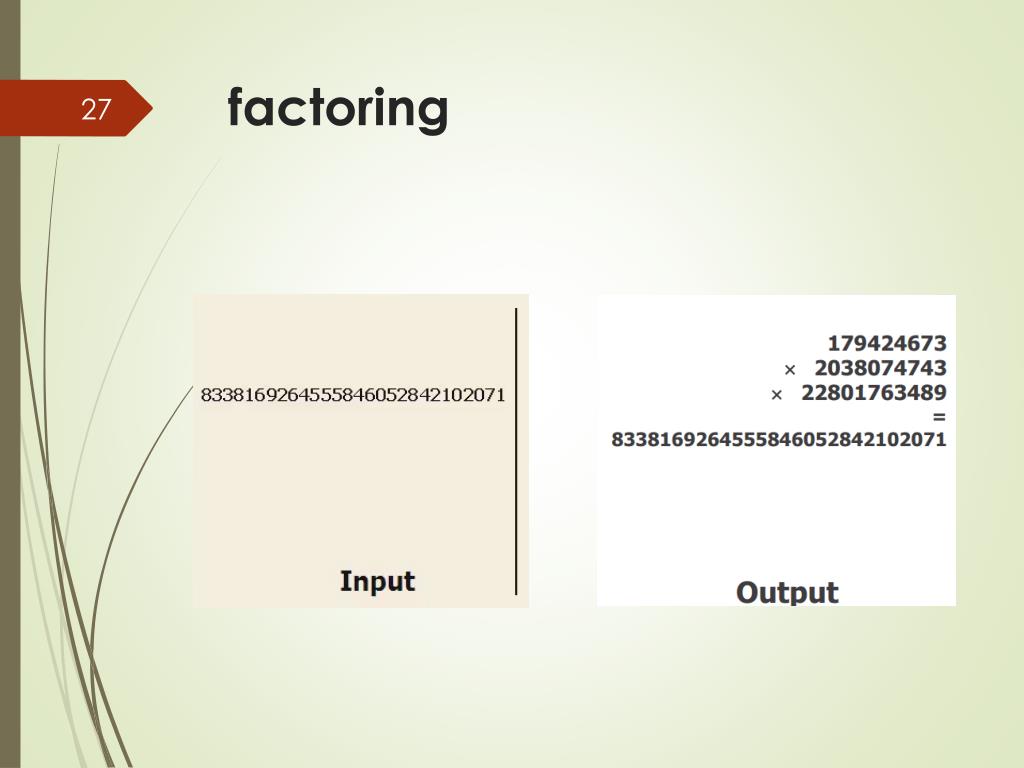 27

factoring

8338169264555846052842102071

Input

179424673
× 2038074743
× 22801763489
=
8338169264555846052842102071

Output